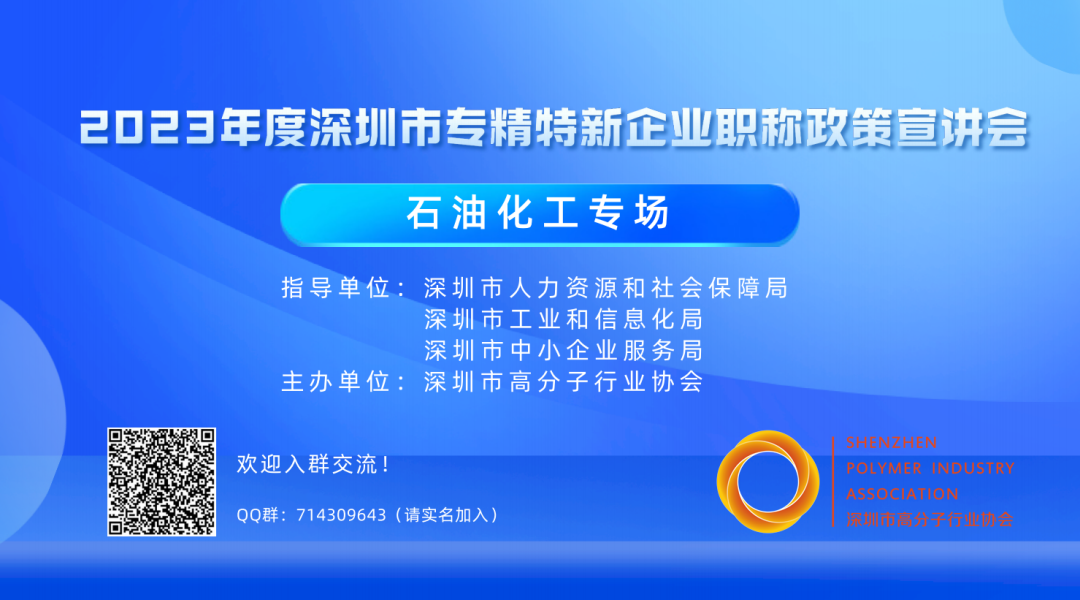 2023年度深圳市专精特新企业职称政策宣讲会

石油化工专场

指导单位：深圳市人力资源和社会保障局
深圳市工业和信息化局
深圳市中小企业服务局
主办单位：深圳市高分子行业协会

欢迎入群交流！

QQ群：714309643（请实名加入）

SHENZHEN
POLYMER INDUSTRY
ASSOCIATION
深圳市高分子行业协会